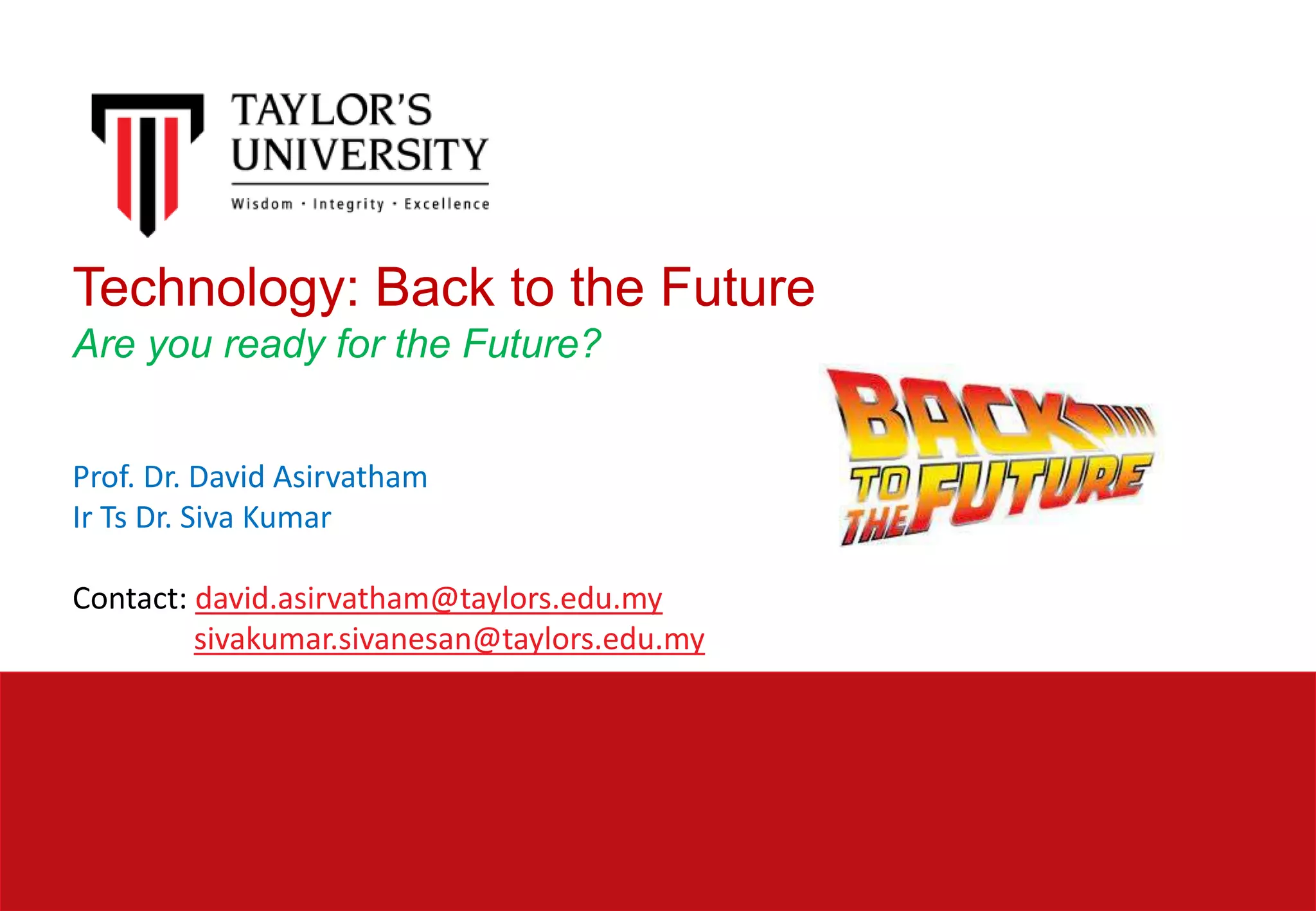 TAYLOR'S UNIVERSITY
Wisdom · Integrity · Excellence

Technology: Back to the Future
Are you ready for the Future?

BACK TO THE FUTURE

Prof. Dr. David Asirvatham
Ir Ts Dr. Siva Kumar

Contact: david.asirvatham@taylors.edu.my
sivakumar.sivanesan@taylors.edu.my